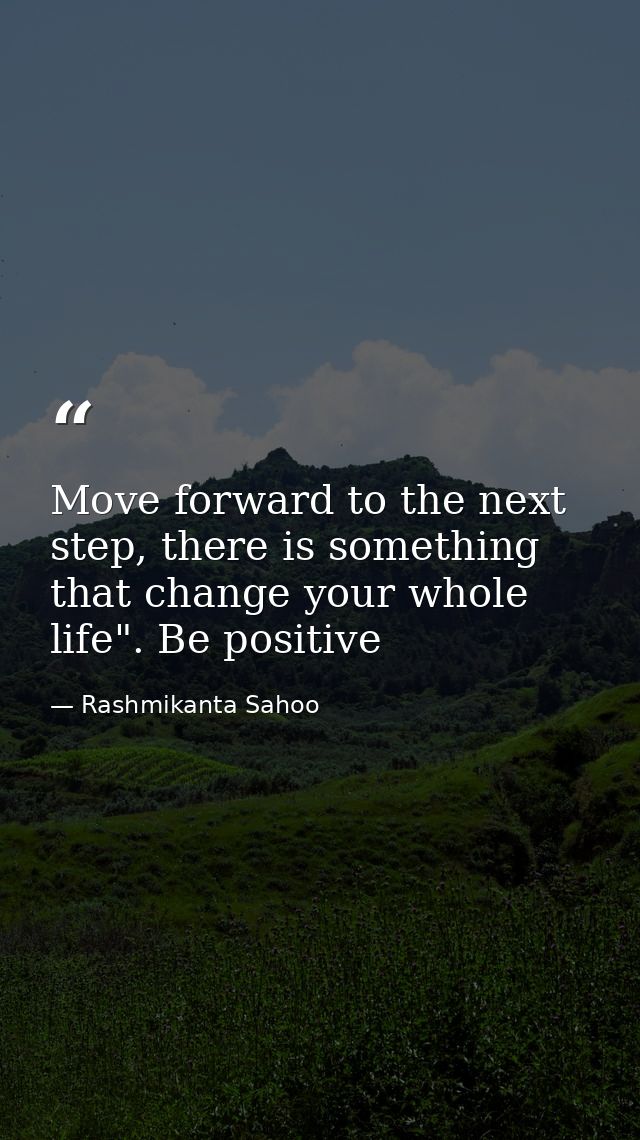 “

Move forward to the next step, there is something that change your whole life". Be positive

— Rashmikanta Sahoo